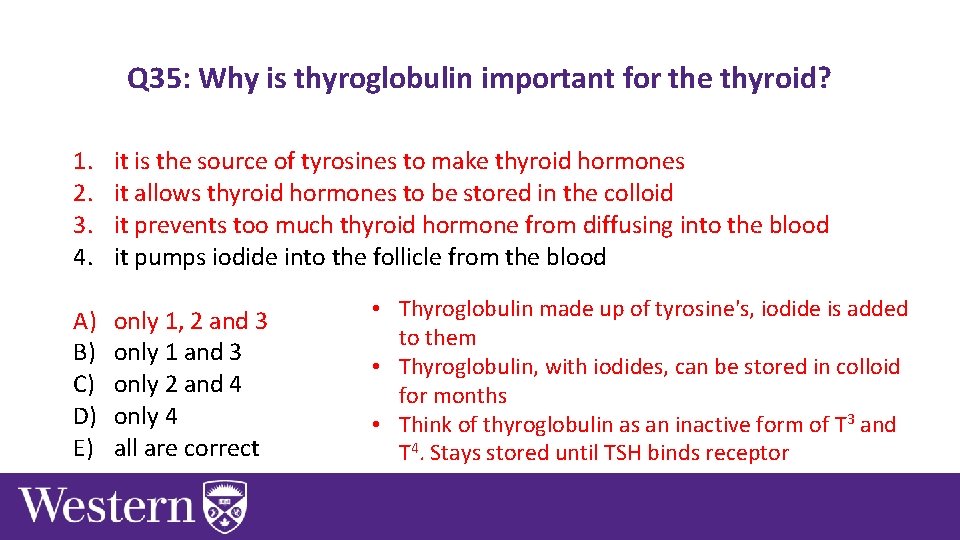 Q35: Why is thyroglobulin important for the thyroid?

1. it is the source of tyrosines to make thyroid hormones
2. it allows thyroid hormones to be stored in the colloid
3. it prevents too much thyroid hormone from diffusing into the blood
4. it pumps iodide into the follicle from the blood

A) only 1, 2 and 3
B) only 1 and 3
C) only 2 and 4
D) only 4
E) all are correct

• Thyroglobulin made up of tyrosine's, iodide is added to them
• Thyroglobulin, with iodides, can be stored in colloid for months
• Think of thyroglobulin as an inactive form of $T^3$ and $T^4$. Stays stored until TSH binds receptor

Western